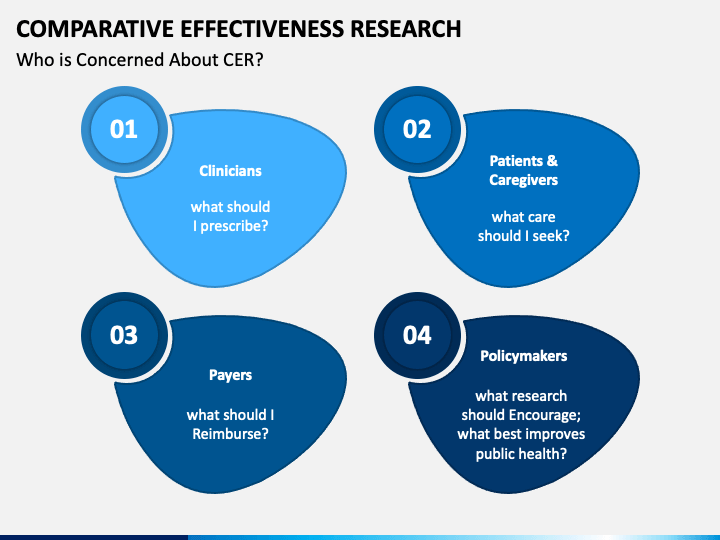 COMPARATIVE EFFECTIVENESS RESEARCH

Who is Concerned About CER?

01

Clinicians

what should I prescribe?

02

Patients & Caregivers

what care should I seek?

03

Payers

what should I Reimburse?

04

Policymakers

what research should Encourage; what best improves public health?